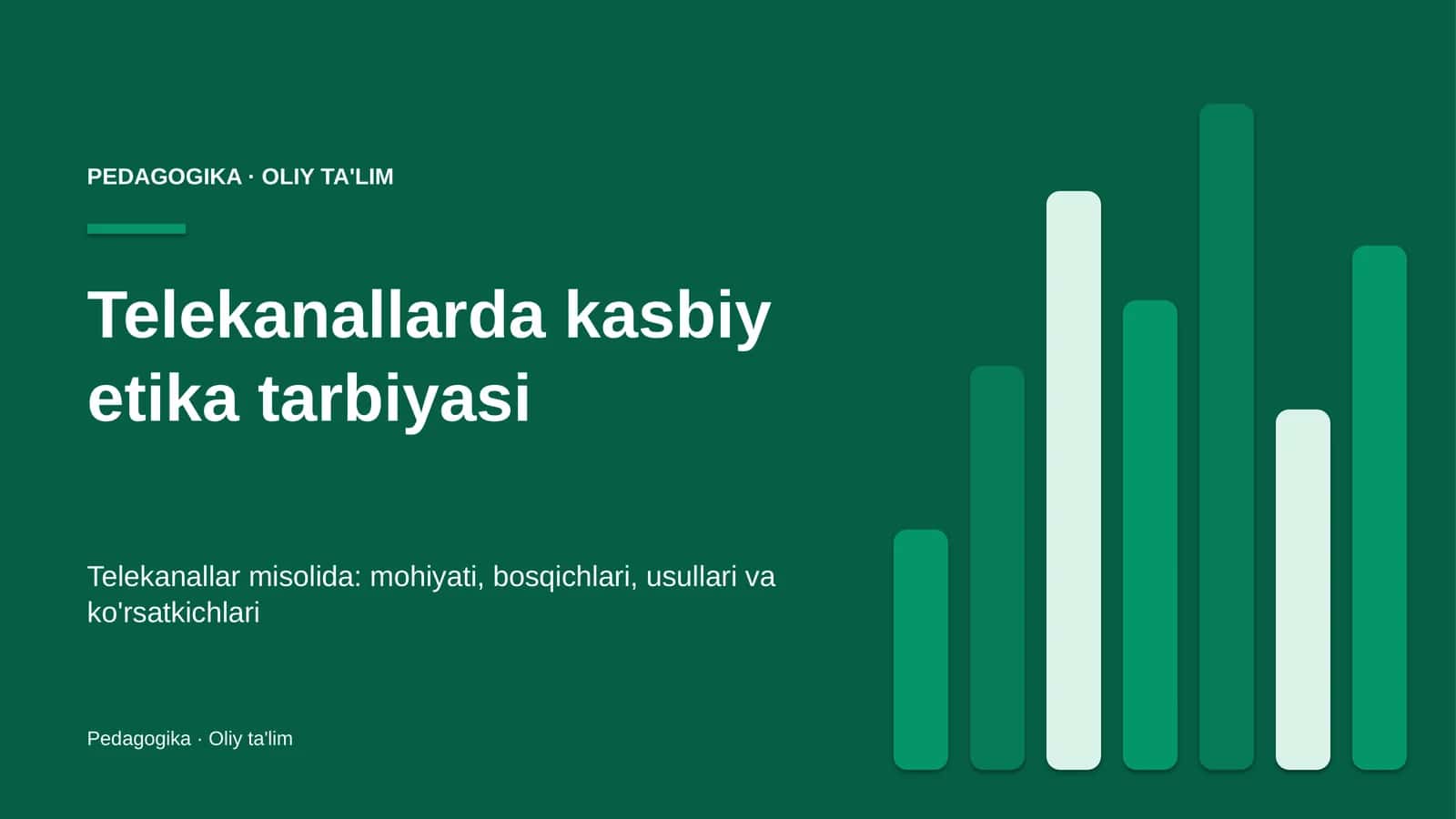 PEDAGOGIKA · OLIY TA'LIM

Telekanallarda kasbiy etika tarbiyasi

Telekanallar misolida: mohiyati, bosqichlari, usullari va ko'rsatkichlari

Pedagogika · Oliy ta'lim